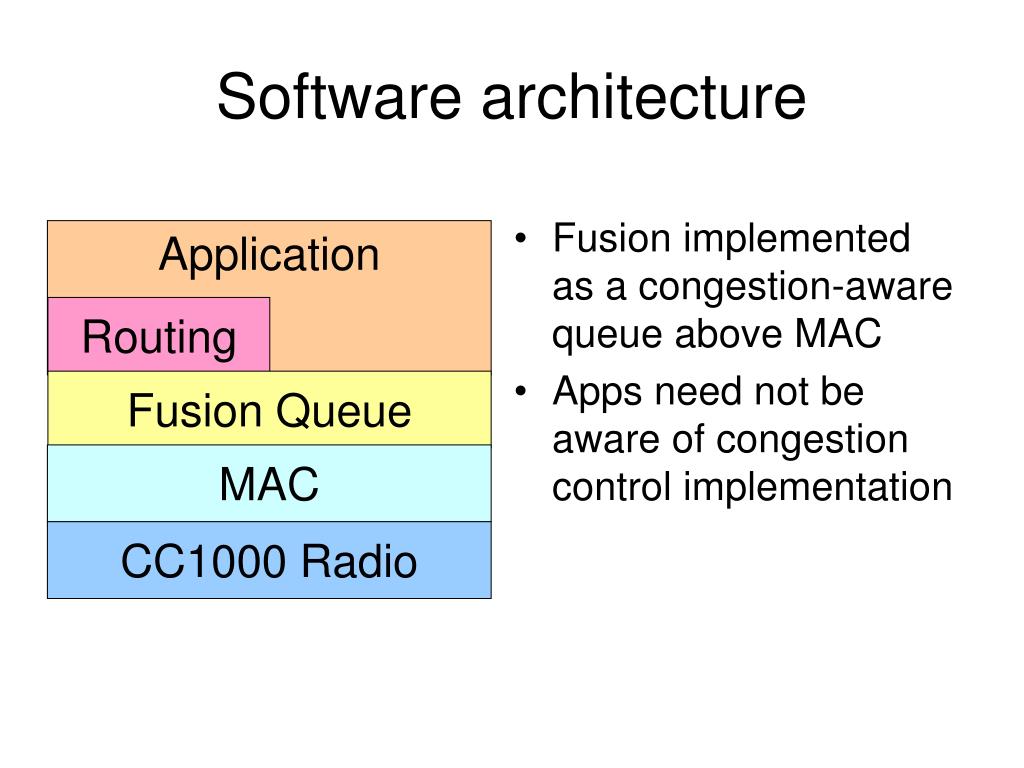 Software architecture

Application

Routing

Fusion Queue

MAC

CC1000 Radio

• Fusion implemented as a congestion-aware queue above MAC
• Apps need not be aware of congestion control implementation